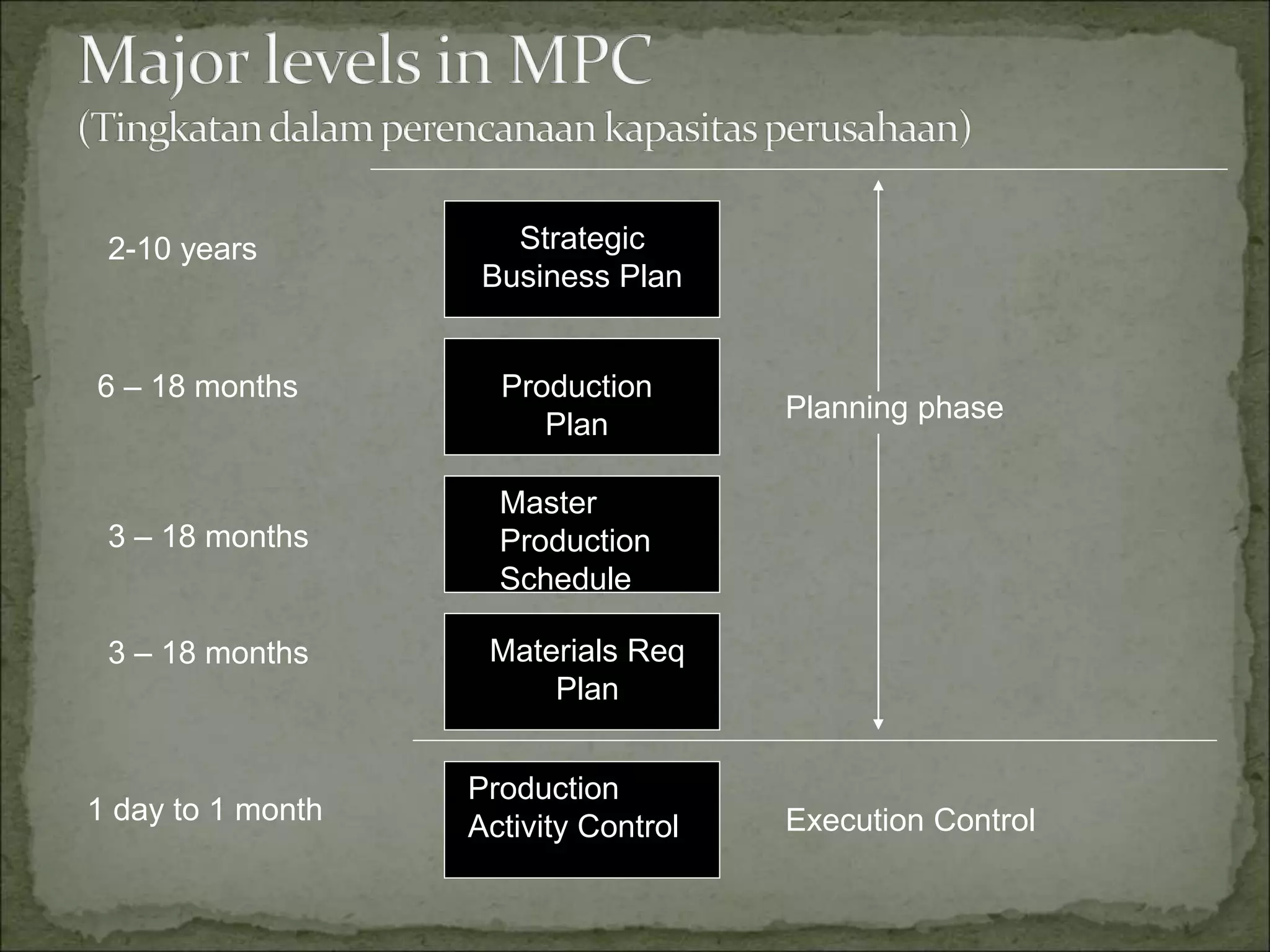 Major levels in MPC
(Tingkatan dalam perencanaan kapasitas perusahaan)

2-10 years

Strategic Business Plan

6 – 18 months

Production Plan

Planning phase

3 – 18 months

Master Production Schedule

3 – 18 months

Materials Req Plan

1 day to 1 month

Production Activity Control

Execution Control